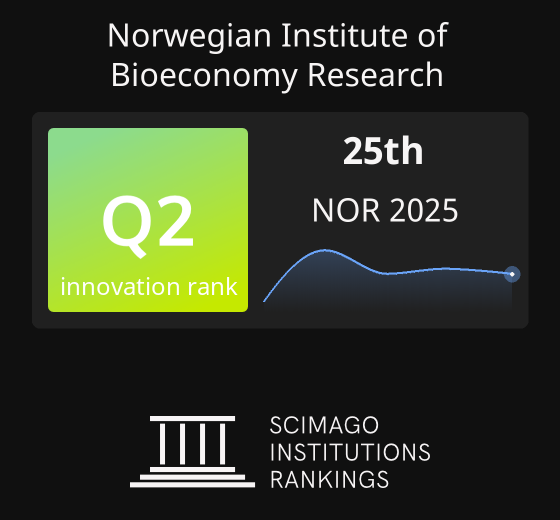 Norwegian Institute of Bioeconomy Research

Q2
innovation rank

25th
NOR 2025

SCIMAGO
INSTITUTIONS
RANKINGS